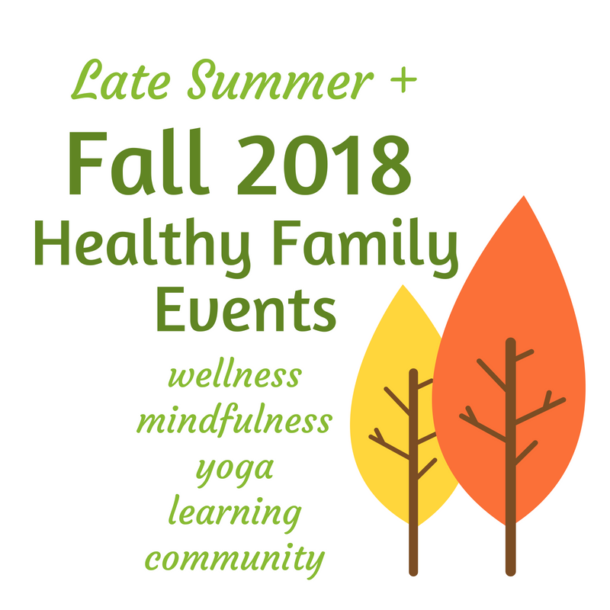 Late Summer +
Fall 2018
Healthy Family Events

wellness
mindfulness
yoga
learning
community